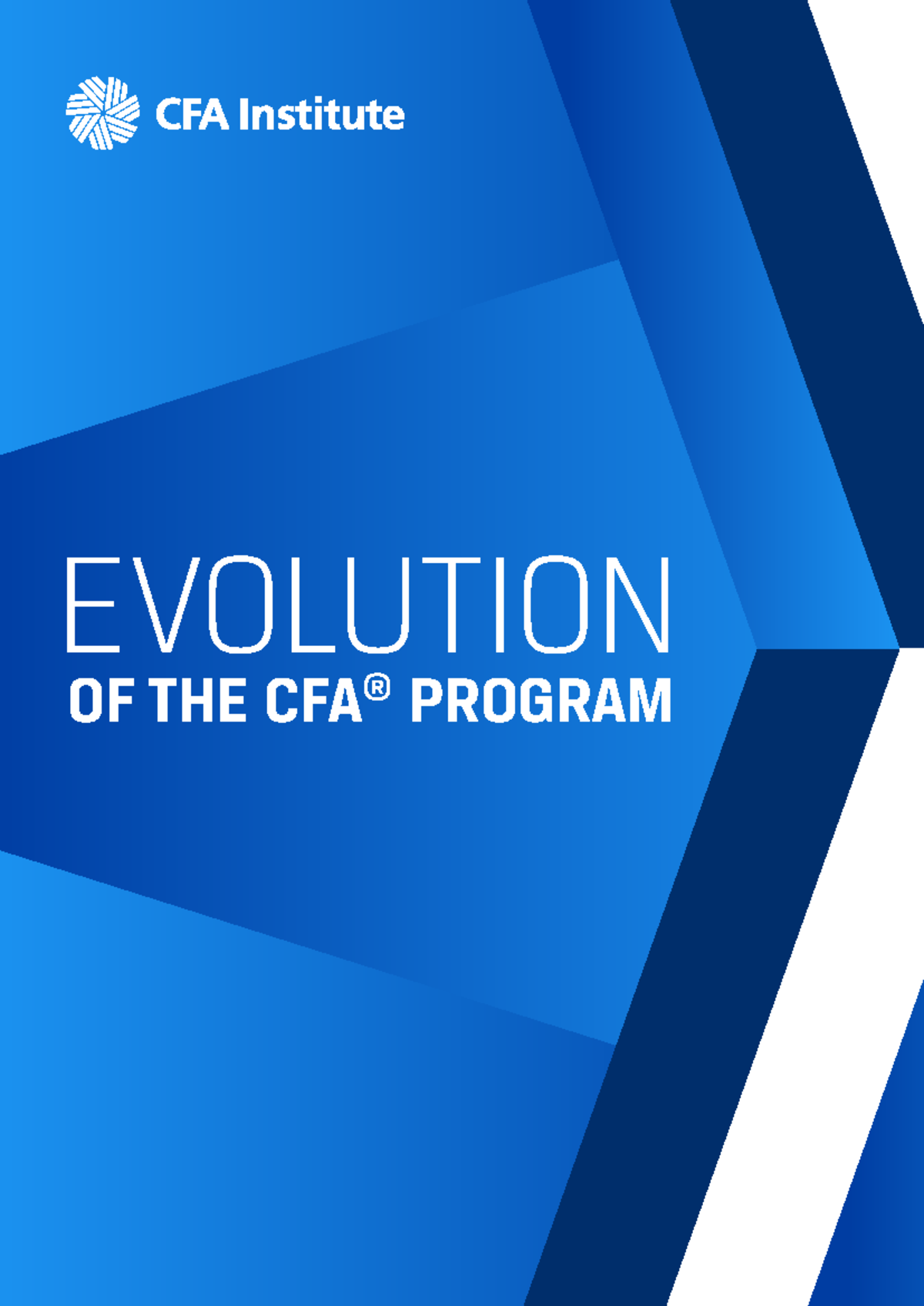 CFA Institute

EVOLUTION
OF THE CFA® PROGRAM